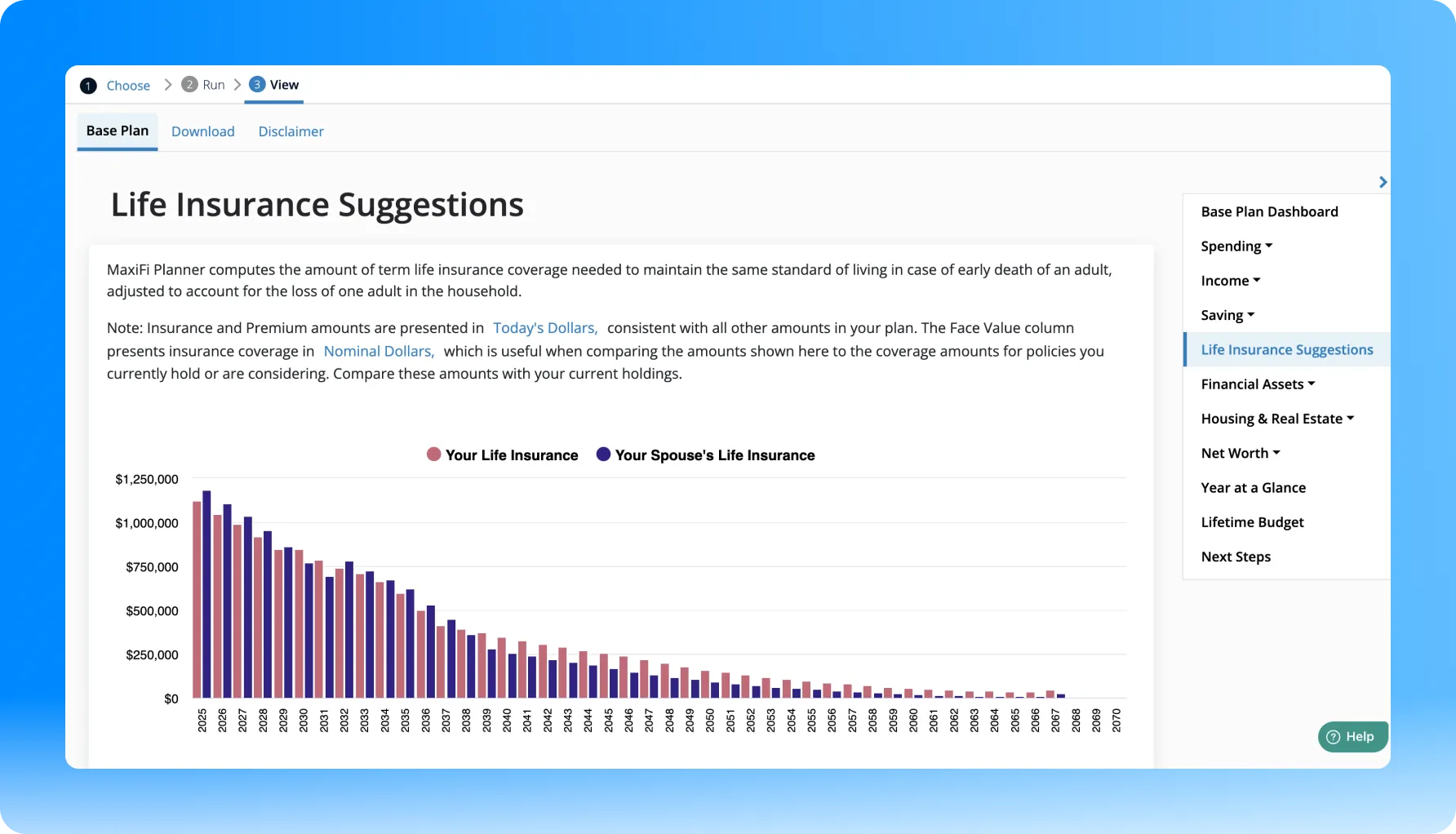 1 Choose > 2 Run > 3 View

Base Plan Download Disclaimer

Life Insurance Suggestions

MaxiFi Planner computes the amount of term life insurance coverage needed to maintain the same standard of living in case of early death of an adult, adjusted to account for the loss of one adult in the household.

Note: Insurance and Premium amounts are presented in Today's Dollars, consistent with all other amounts in your plan. The Face Value column presents insurance coverage in Nominal Dollars, which is useful when comparing the amounts shown here to the coverage amounts for policies you currently hold or are considering. Compare these amounts with your current holdings.

Your Life Insurance Your Spouse's Life Insurance

$1,250,000
$1,000,000
$750,000
$500,000
$250,000
$0

2025 2026 2027 2028 2029 2030 2031 2032 2033 2034 2035 2036 2037 2038 2039 2040 2041 2042 2043 2044 2045 2046 2047 2048 2049 2050 2051 2052 2053 2054 2055 2056 2057 2058 2059 2060 2061 2062 2063 2064 2065 2066 2067 2068 2069 2070

Base Plan Dashboard
Spending
Income
Saving
Life Insurance Suggestions
Financial Assets
Housing & Real Estate
Net Worth
Year at a Glance
Lifetime Budget
Next Steps

Help